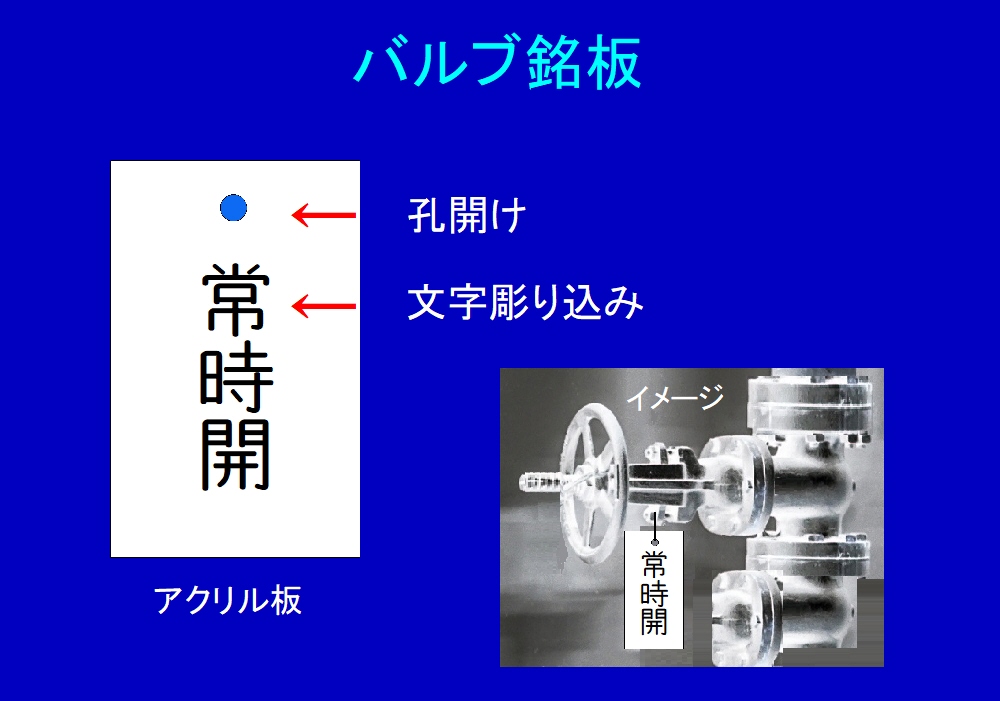 バルブ銘板

常時開

孔開け

文字彫り込み

アクリル板

イメージ

常時開